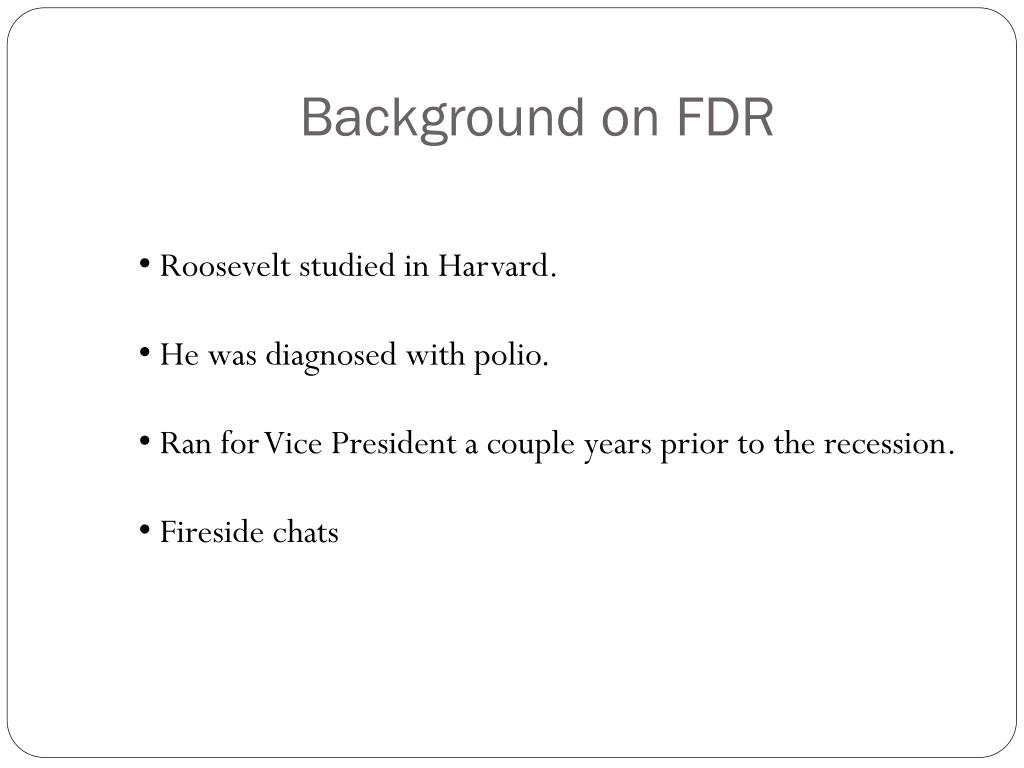 Background on FDR

• Roosevelt studied in Harvard.

• He was diagnosed with polio.

• Ran for Vice President a couple years prior to the recession.

• Fireside chats